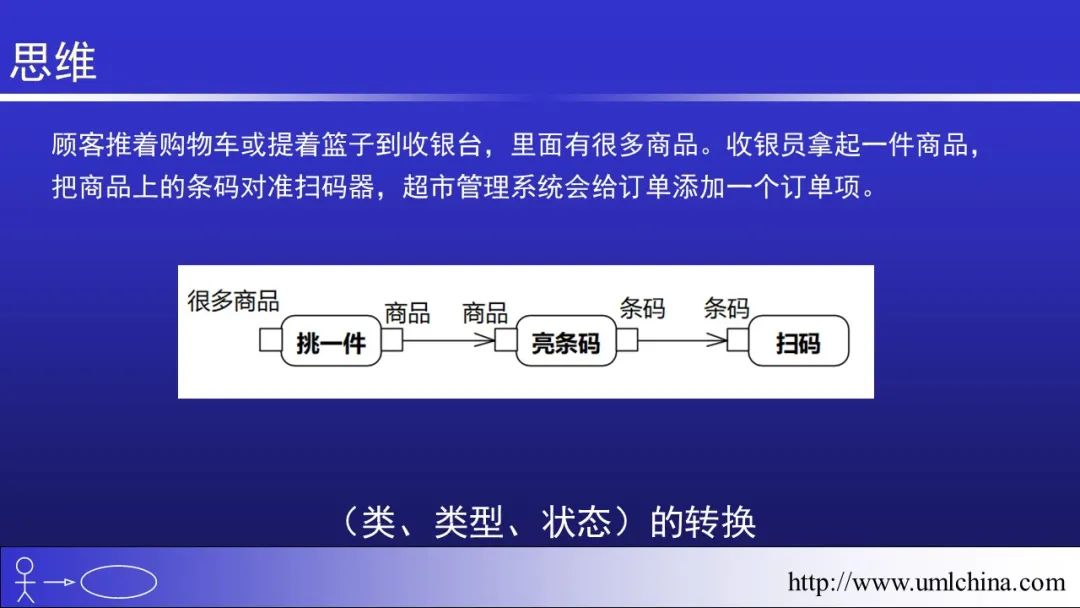 思维

顾客推着购物车或提着篮子到收银台，里面有很多商品。收银员拿起一件商品，把商品上的条码对准扫码器，超市管理系统会给订单添加一个订单项。

很多商品
挑一件
商品
商品
亮条码
条码
条码
扫码

（类、类型、状态）的转换

http://www.umlchina.com